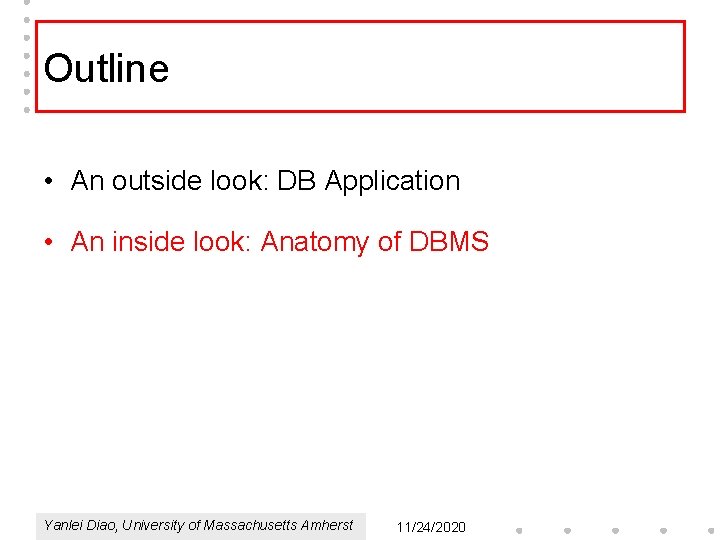 Outline

• An outside look: DB Application

• An inside look: Anatomy of DBMS

Yanlei Diao, University of Massachusetts Amherst

11/24/2020